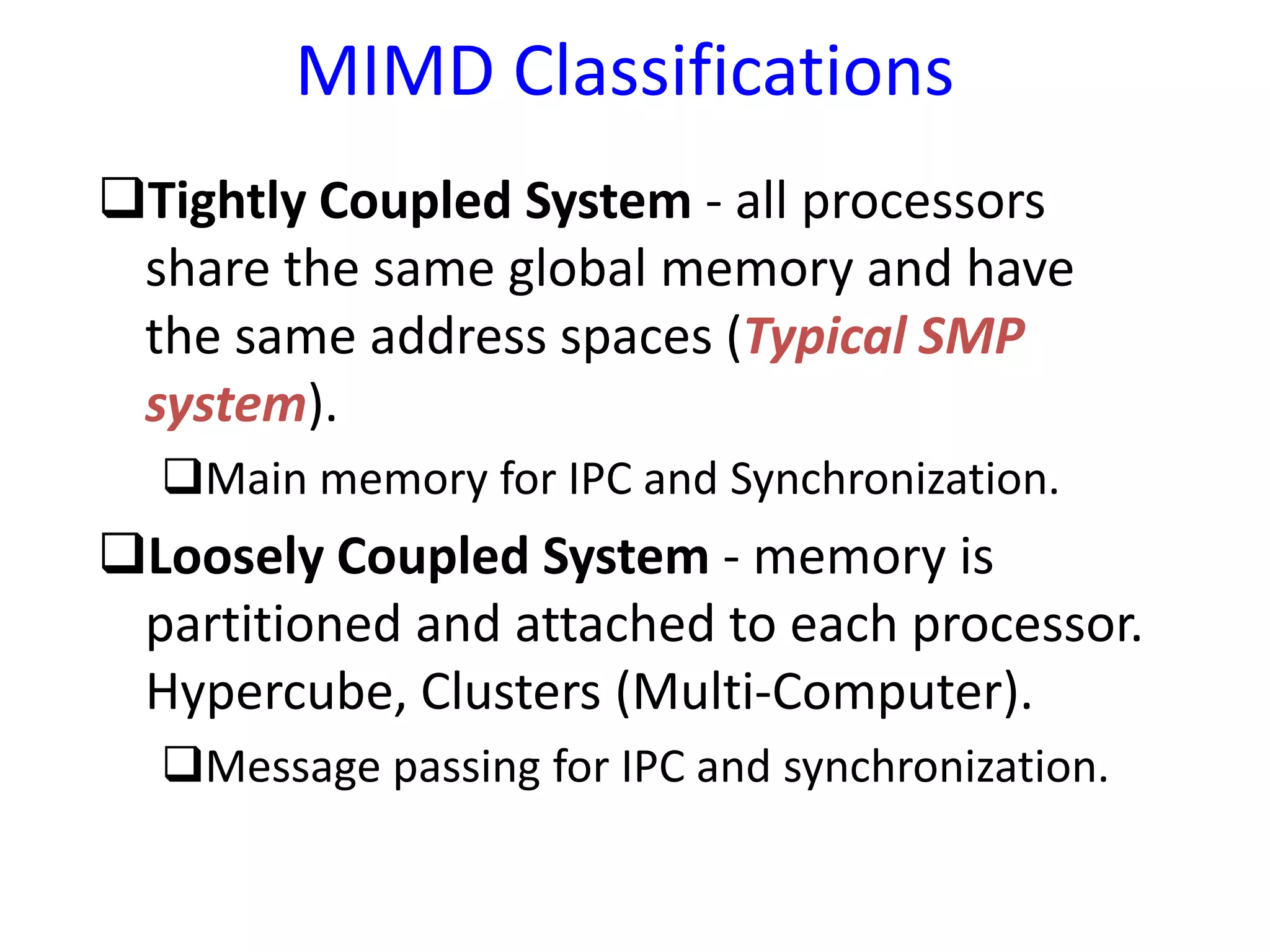 MIMD Classifications

❑Tightly Coupled System - all processors share the same global memory and have the same address spaces (Typical SMP system).

❑Main memory for IPC and Synchronization.

❑Loosely Coupled System - memory is partitioned and attached to each processor. Hypercube, Clusters (Multi-Computer).

❑Message passing for IPC and synchronization.